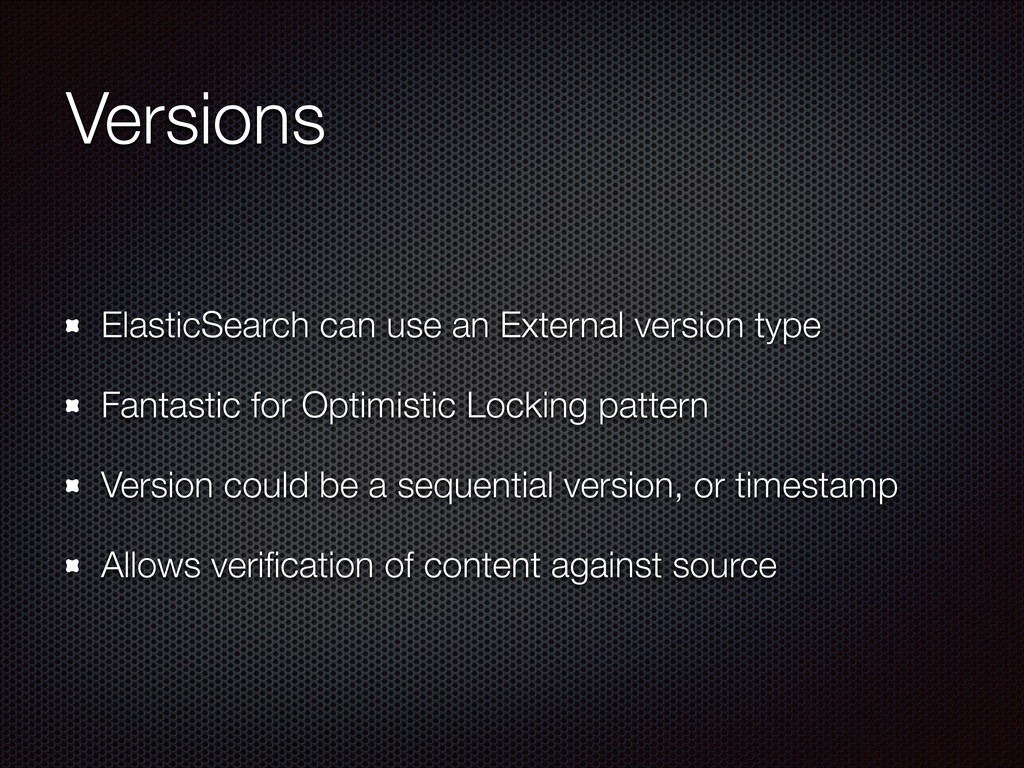 Versions

ElasticSearch can use an External version type

Fantastic for Optimistic Locking pattern

Version could be a sequential version, or timestamp

Allows verification of content against source